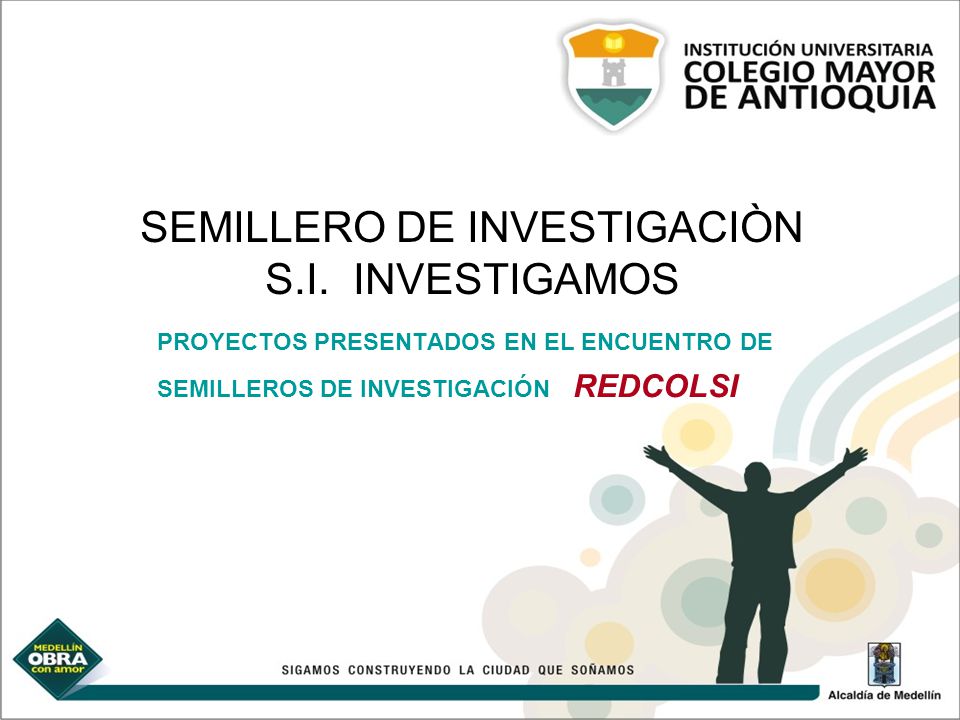 INSTITUCIÓN UNIVERSITARIA
COLEGIO MAYOR
DE ANTIOQUIA

SEMILLERO DE INVESTIGACIÒN
S.I. INVESTIGAMOS

PROYECTOS PRESENTADOS EN EL ENCUENTRO DE SEMILLEROS DE INVESTIGACIÓN REDCOLSI

MEDELLÍN
OBRA
con amor

SIGAMOS CONSTRUYENDO LA CIUDAD QUE SOÑAMOS

Alcaldía de Medellín